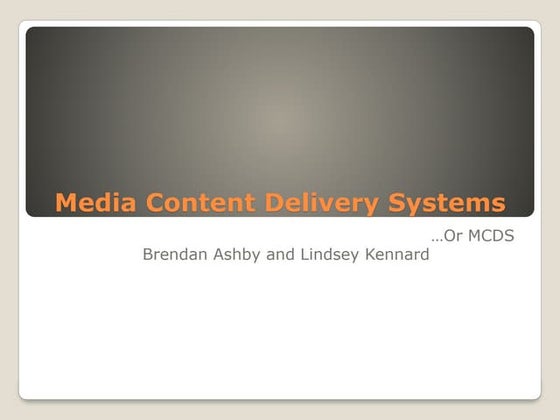 Media Content Delivery Systems

…Or MCDS
Brendan Ashby and Lindsey Kennard